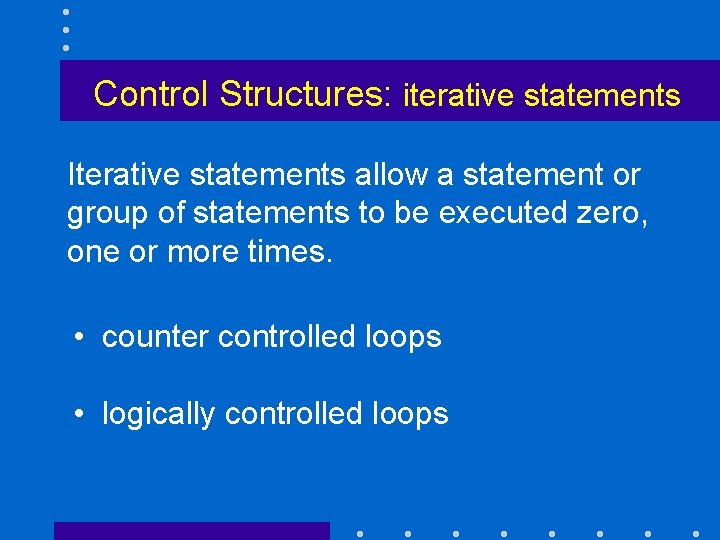 Control Structures: iterative statements

Iterative statements allow a statement or group of statements to be executed zero, one or more times.

• counter controlled loops

• logically controlled loops